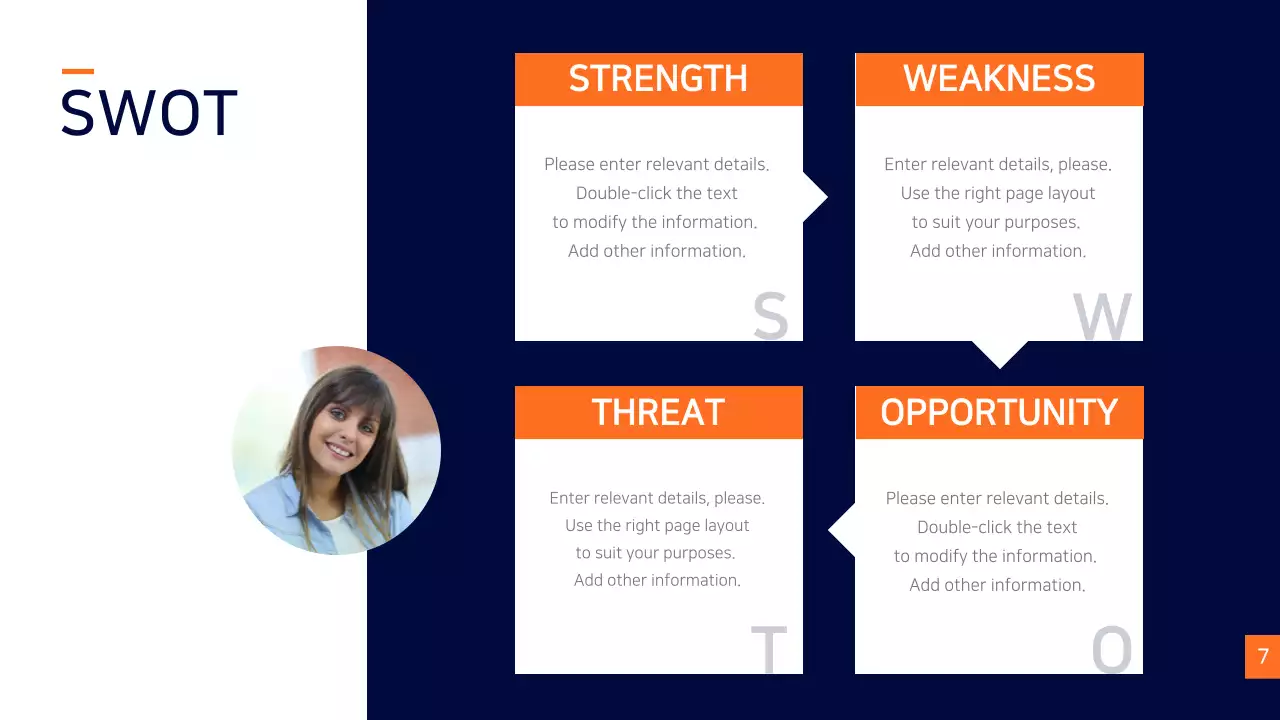 SWOT

STRENGTH

Please enter relevant details. Double-click the text to modify the information. Add other information.

S

WEAKNESS

Enter relevant details, please. Use the right page layout to suit your purposes. Add other information.

W

THREAT

Enter relevant details, please. Use the right page layout to suit your purposes. Add other information.

T

OPPORTUNITY

Please enter relevant details. Double-click the text to modify the information. Add other information.

O

7